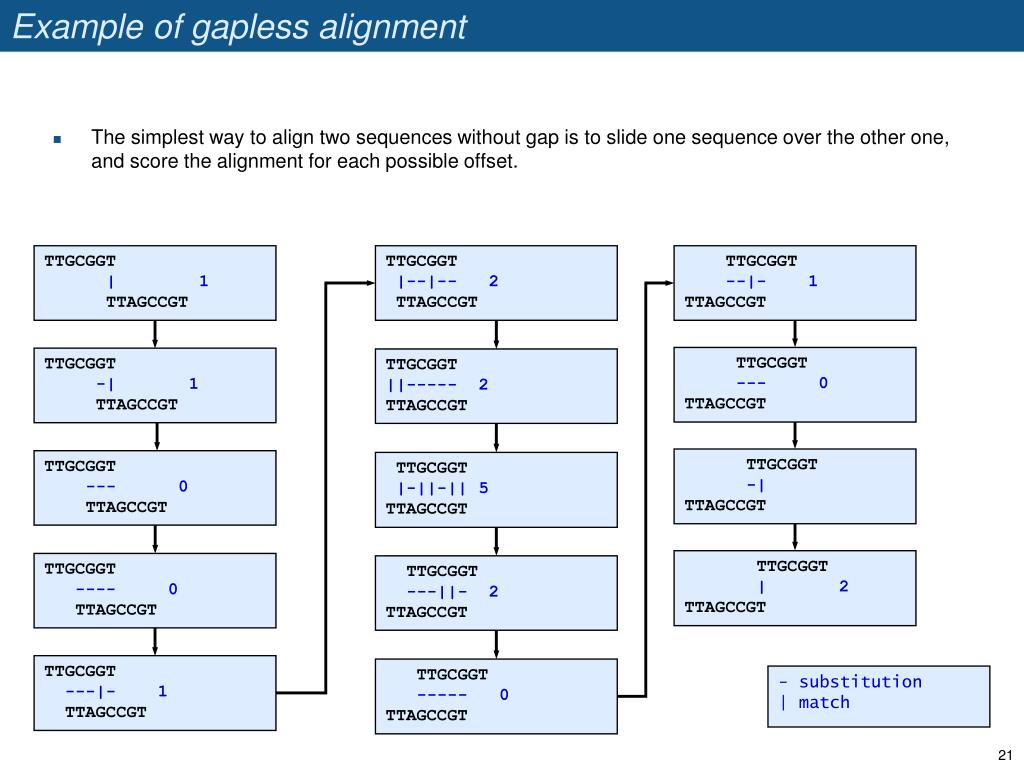 Example of gapless alignment

The simplest way to align two sequences without gap is to slide one sequence over the other one, and score the alignment for each possible offset.

TTGCGGT
| 1
TTAGCCGT

TTGCGGT
-| 1
TTAGCCGT

TTGCGGT
--- 0
TTAGCCGT

TTGCGGT
---- 0
TTAGCCGT

TTGCGGT
---|- 1
TTAGCCGT

TTGCGGT
|--|-- 2
TTAGCCGT

TTGCGGT
||----- 2
TTAGCCGT

TTGCGGT
|-||-|| 5
TTAGCCGT

TTGCGGT
---||- 2
TTAGCCGT

TTGCGGT
----- 0
TTAGCCGT

TTGCGGT
--|- 1
TTAGCCGT

TTGCGGT
--- 0
TTAGCCGT

TTGCGGT
-|
TTAGCCGT

TTGCGGT
| 2
TTAGCCGT

- substitution
| match

21